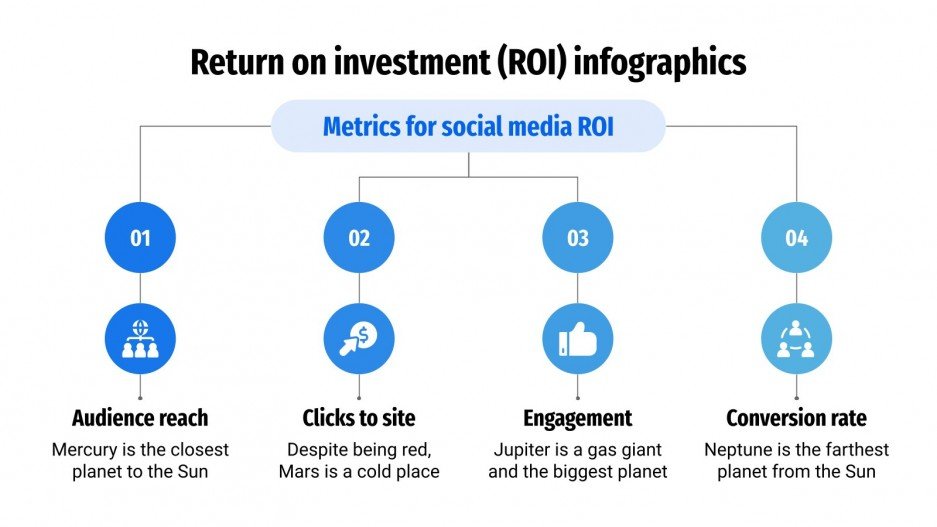 Return on investment (ROI) infographics

Metrics for social media ROI

01

Audience reach

Mercury is the closest planet to the Sun

02

Clicks to site

Despite being red, Mars is a cold place

03

Engagement

Jupiter is a gas giant and the biggest planet

04

Conversion rate

Neptune is the farthest planet from the Sun